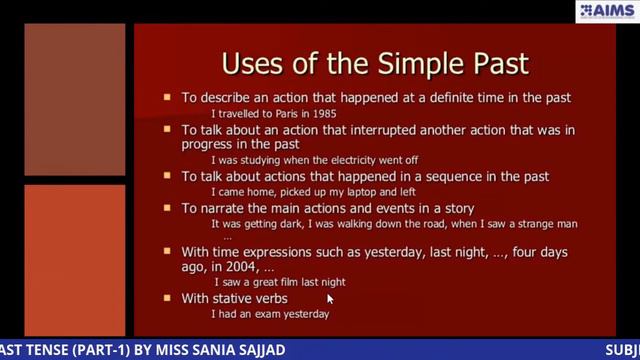 AIMS

Uses of the Simple Past

To describe an action that happened at a definite time in the past
I travelled to Paris in 1985

To talk about an action that interrupted another action that was in progress in the past
I was studying when the electricity went off

To talk about actions that happened in a sequence in the past
I came home, picked up my laptop and left

To narrate the main actions and events in a story
It was getting dark, I was walking down the road, when I saw a strange man …

With time expressions such as yesterday, last night, …, four days ago, in 2004, …
I saw a great film last night

With stative verbs
I had an exam yesterday

AST TENSE (PART-1) BY MISS SANIA SAJJAD

SUBJ